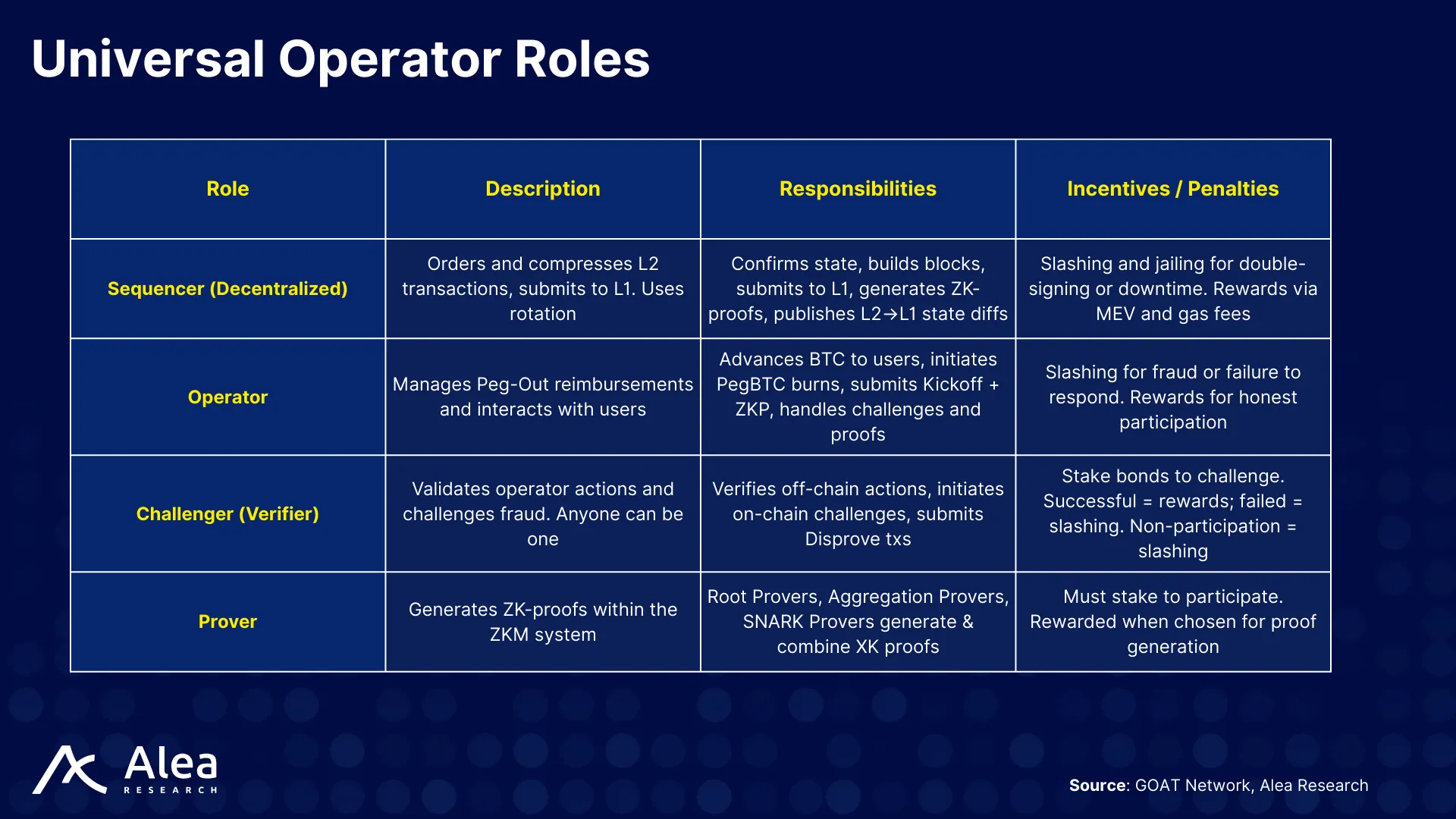 Universal Operator Roles

| Role | Description | Responsibilities | Incentives / Penalties |
|---|---|---|---|
| Sequencer (Decentralized) | Orders and compresses L2 transactions, submits to L1. Uses rotation | Confirms state, builds blocks, submits to L1, generates ZK-proofs, publishes L2→L1 state diffs | Slashing and jailing for double-signing or downtime. Rewards via MEV and gas fees |
| Operator | Manages Peg-Out reimbursements and interacts with users | Advances BTC to users, initiates PegBTC burns, submits Kickoff + ZKP, handles challenges and proofs | Slashing for fraud or failure to respond. Rewards for honest participation |
| Challenger (Verifier) | Validates operator actions and challenges fraud. Anyone can be one | Verifies off-chain actions, initiates on-chain challenges, submits Disprove txs | Stake bonds to challenge. Successful = rewards; failed = slashing. Non-participation = slashing |
| Prover | Generates ZK-proofs within the ZKM system | Root Provers, Aggregation Provers, SNARK Provers generate & combine XK proofs | Must stake to participate. Rewarded when chosen for proof generation |

Alea RESEARCH

Source: GOAT Network, Alea Research